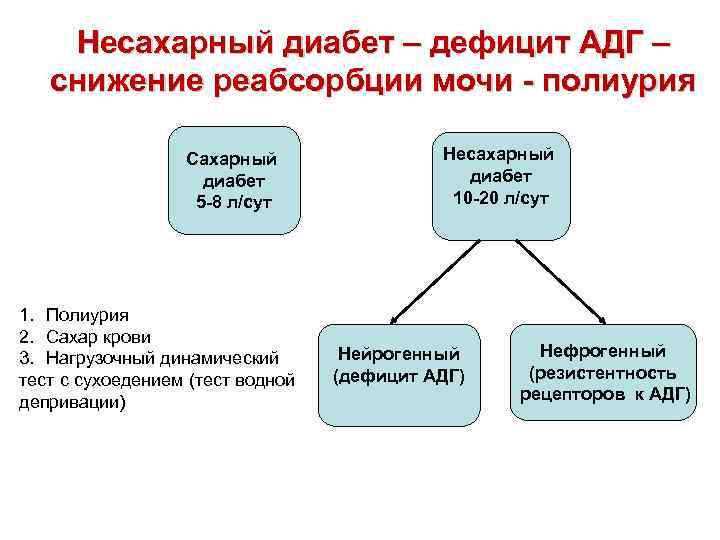 Несахарный диабет – дефицит АДГ – снижение реабсорбции мочи - полиурия

Сахарный диабет 5-8 л/сут

Несахарный диабет 10-20 л/сут

1. Полиурия
2. Сахар крови
3. Нагрузочный динамический тест с сухоедением (тест водной депривации)

Нейрогенный (дефицит АДГ)

Нефрогенный (резистентность рецепторов к АДГ)